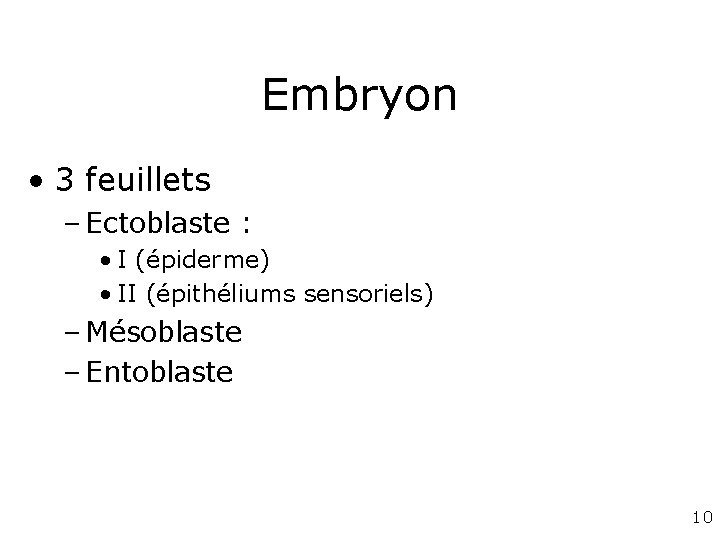 Embryon

• 3 feuillets
– Ectoblaste :
• I (épiderme)
• II (épithéliums sensoriels)
– Mésoblaste
– Entoblaste

10